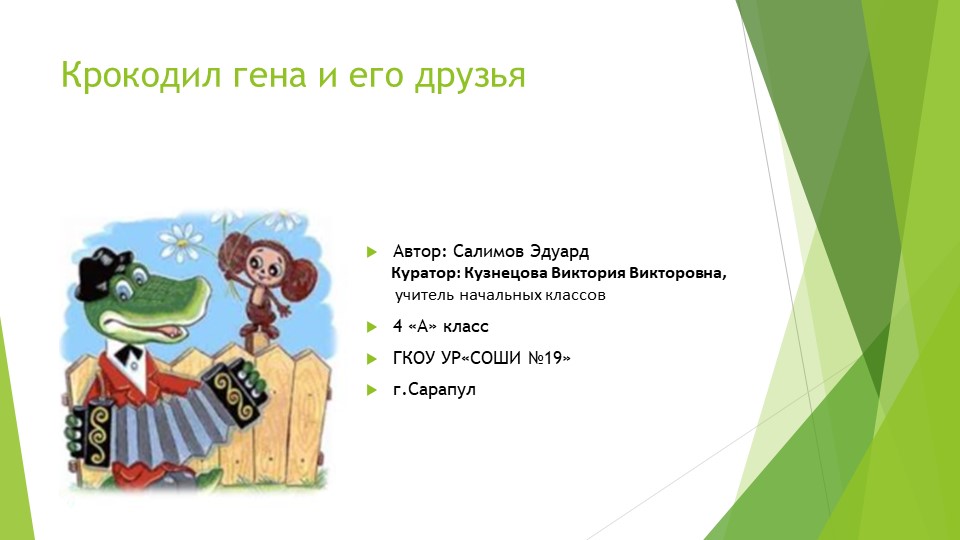 Крокодил гена и его друзья

Автор: Салимов Эдуард
Куратор: Кузнецова Виктория Викторовна, учитель начальных классов

4 «А» класс

ГКОУ УР«СОШИ №19»

г.Сарапул